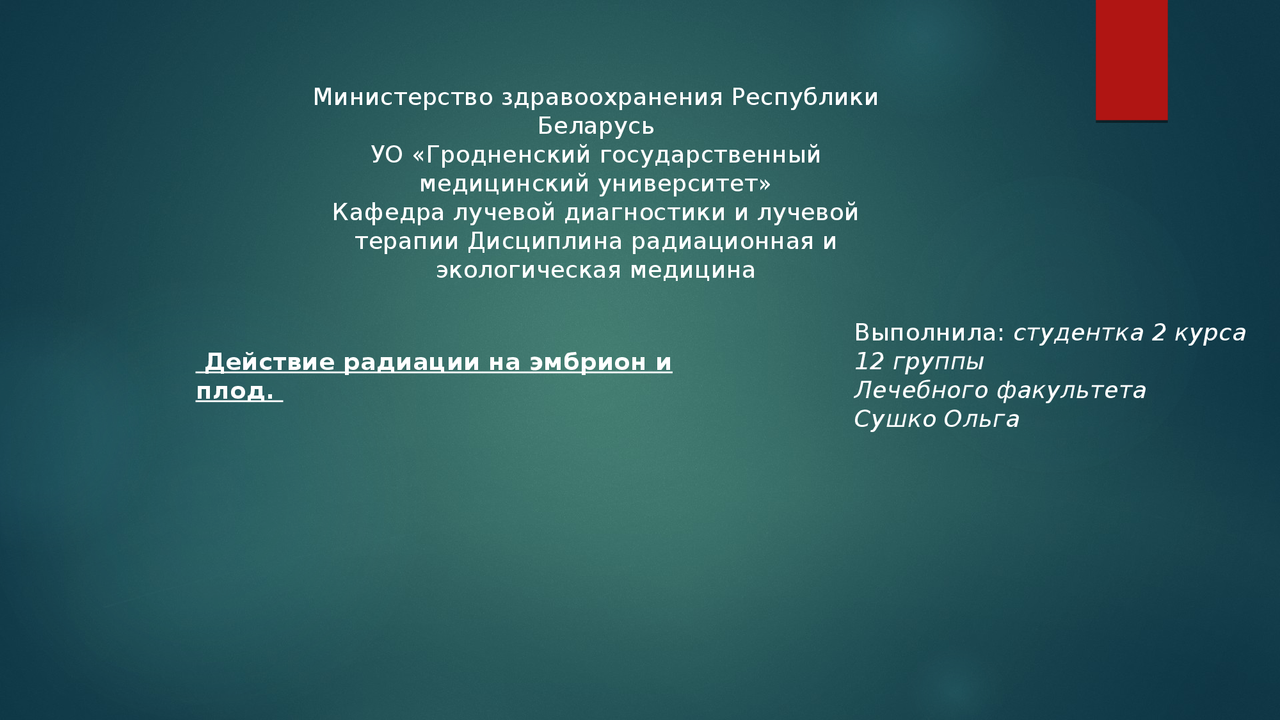 Министерство здравоохранения Республики Беларусь
УО «Гродненский государственный медицинский университет»
Кафедра лучевой диагностики и лучевой терапии Дисциплина радиационная и экологическая медицина

Действие радиации на эмбрион и плод.

Выполнила: студентка 2 курса 12 группы
Лечебного факультета
Сушко Ольга